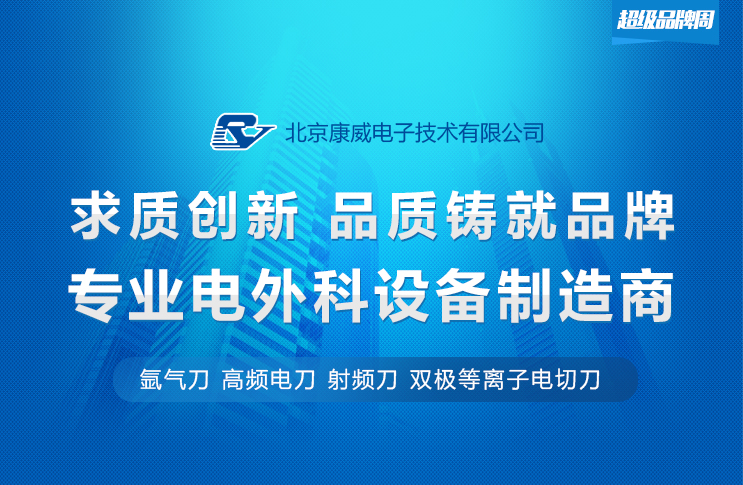 超级品牌周

北京康威电子技术有限公司

求质创新 品质铸就品牌
专业电外科设备制造商

氩气刀 高频电刀 射频刀 双极等离子电切刀